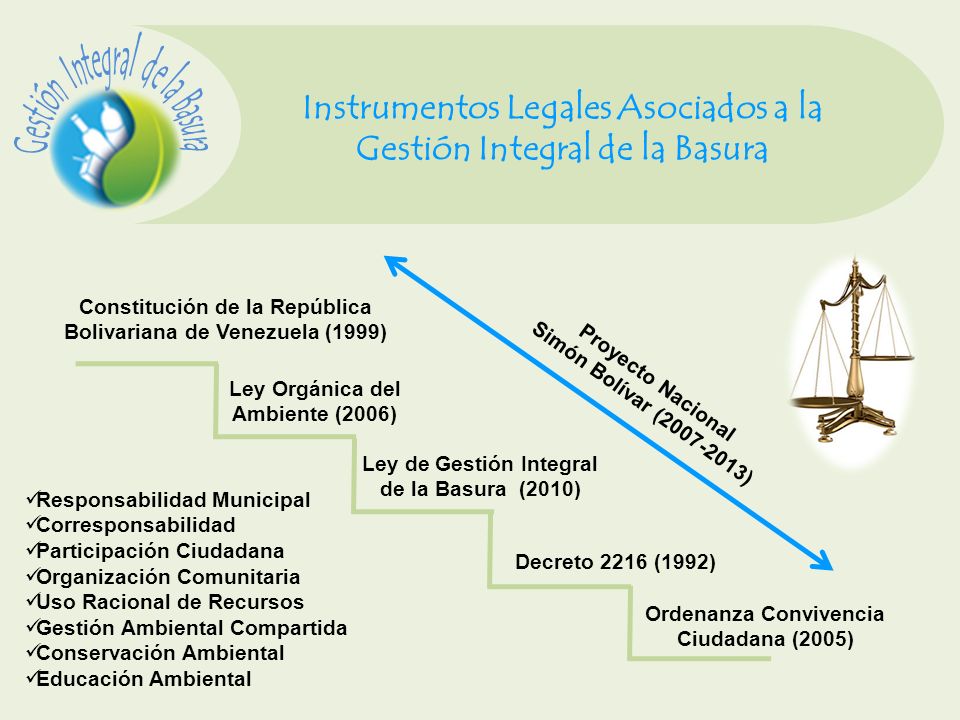 Gestión Integral de la Basura

Instrumentos Legales Asociados a la Gestión Integral de la Basura

Constitución de la República Bolivariana de Venezuela (1999)

Ley Orgánica del Ambiente (2006)

Ley de Gestión Integral de la Basura (2010)

Decreto 2216 (1992)

Ordenanza Convivencia Ciudadana (2005)

Proyecto Nacional Simón Bolívar (2007-2013)

✓Responsabilidad Municipal
✓Corresponsabilidad
✓Participación Ciudadana
✓Organización Comunitaria
✓Uso Racional de Recursos
✓Gestión Ambiental Compartida
✓Conservación Ambiental
✓Educación Ambiental